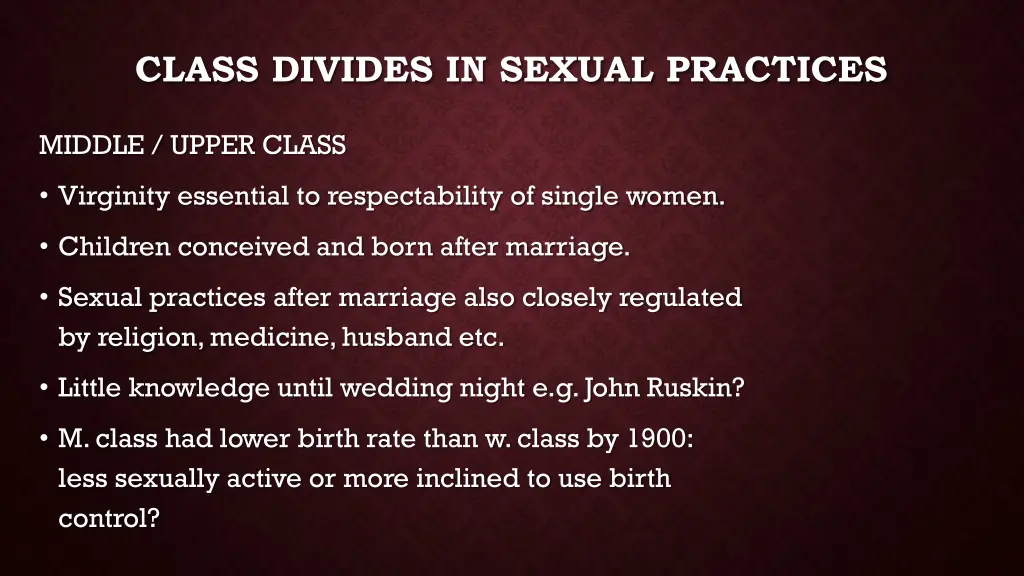 CLASS DIVIDES IN SEXUAL PRACTICES

MIDDLE / UPPER CLASS

• Virginity essential to respectability of single women.

• Children conceived and born after marriage.

• Sexual practices after marriage also closely regulated by religion, medicine, husband etc.

• Little knowledge until wedding night e.g. John Ruskin?

• M. class had lower birth rate than w. class by 1900: less sexually active or more inclined to use birth control?